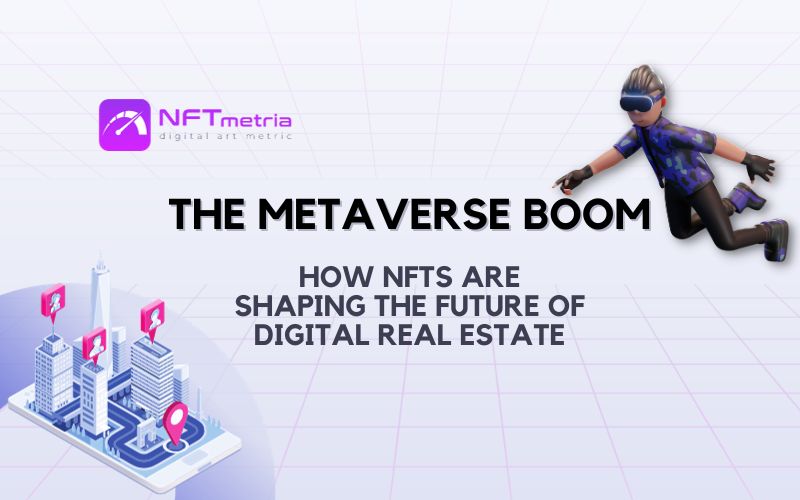 NFTmetria
digital art metric

THE METAVERSE BOOM

HOW NFTS ARE SHAPING THE FUTURE OF DIGITAL REAL ESTATE